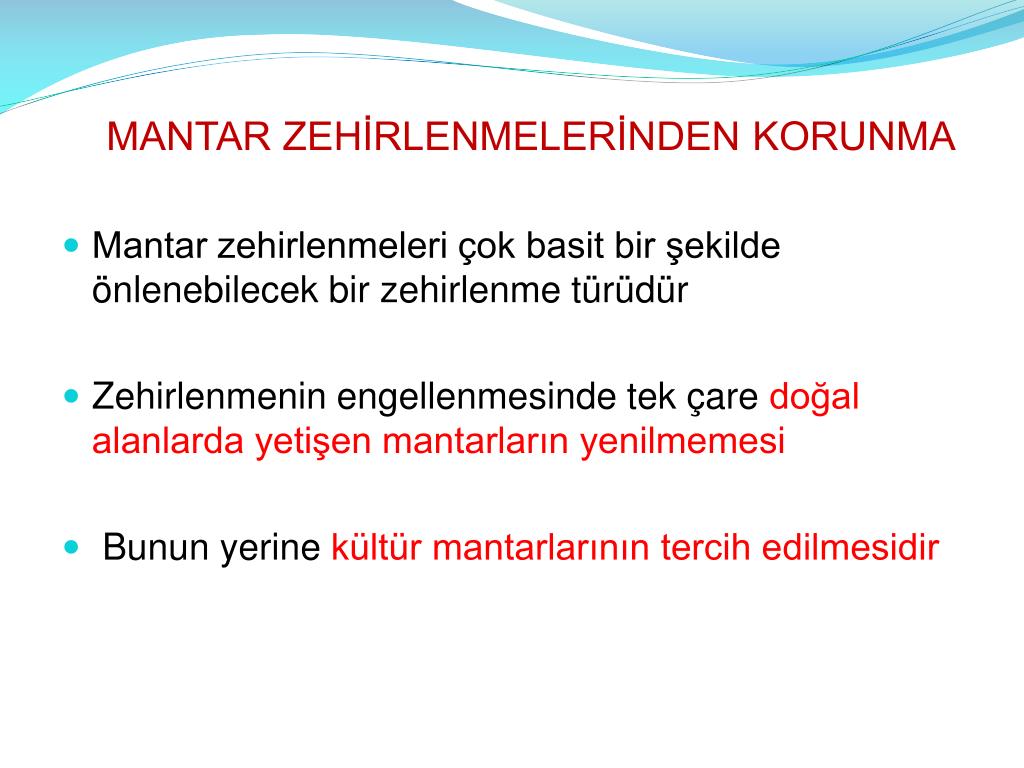 MANTAR ZEHİRLENMELERİNDEN KORUNMA

Mantar zehirlenmeleri çok basit bir şekilde önlenebilecek bir zehirlenme türüdür

Zehirlenmenin engellenmesinde tek çare doğal alanlarda yetişen mantarların yenilmemesi

Bunun yerine kültür mantarlarının tercih edilmesidir